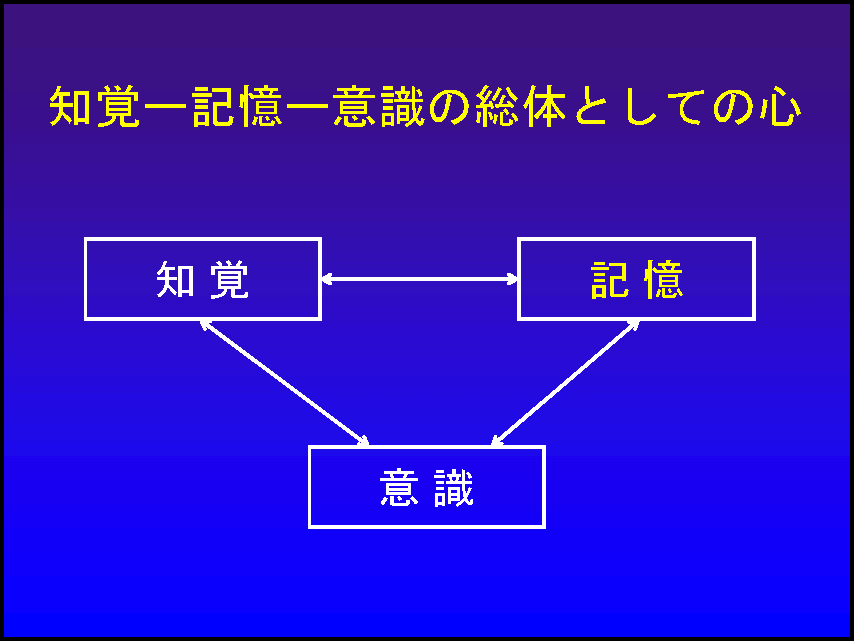 知覚ー記憶ー意識の総体としての心

知 覚

記 憶

意 識